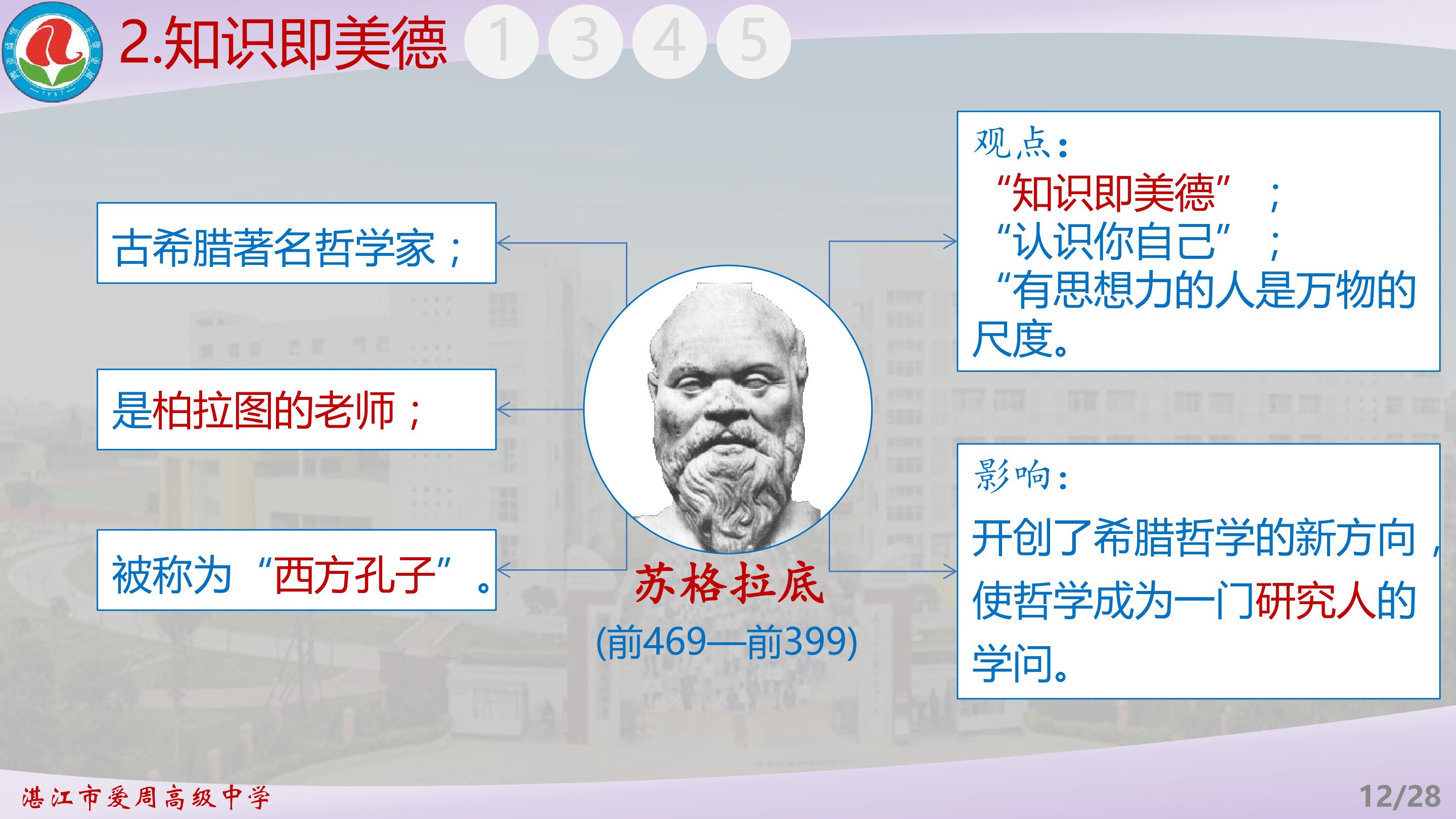 2.知识即美德 1 3 4 5

古希腊著名哲学家；

是柏拉图的老师；

被称为“西方孔子”。

苏格拉底
(前469—前399)

观点：
“知识即美德”；
“认识你自己”；
“有思想力的人是万物的尺度。

影响：
开创了希腊哲学的新方向，使哲学成为一门研究人的学问。

湛江市爱周高级中学

12/28